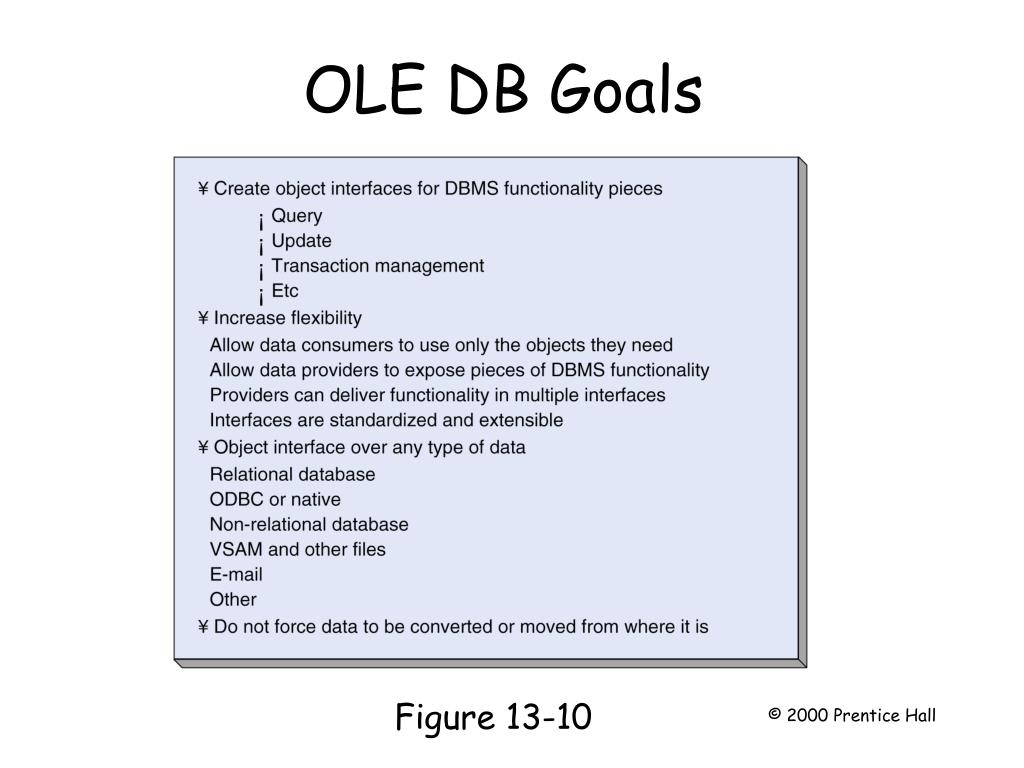 OLE DB Goals

¥ Create object interfaces for DBMS functionality pieces

¡ Query
¡ Update
¡ Transaction management
¡ Etc

¥ Increase flexibility

Allow data consumers to use only the objects they need
Allow data providers to expose pieces of DBMS functionality
Providers can deliver functionality in multiple interfaces
Interfaces are standardized and extensible

¥ Object interface over any type of data

Relational database
ODBC or native
Non-relational database
VSAM and other files
E-mail
Other

¥ Do not force data to be converted or moved from where it is

Figure 13-10

© 2000 Prentice Hall